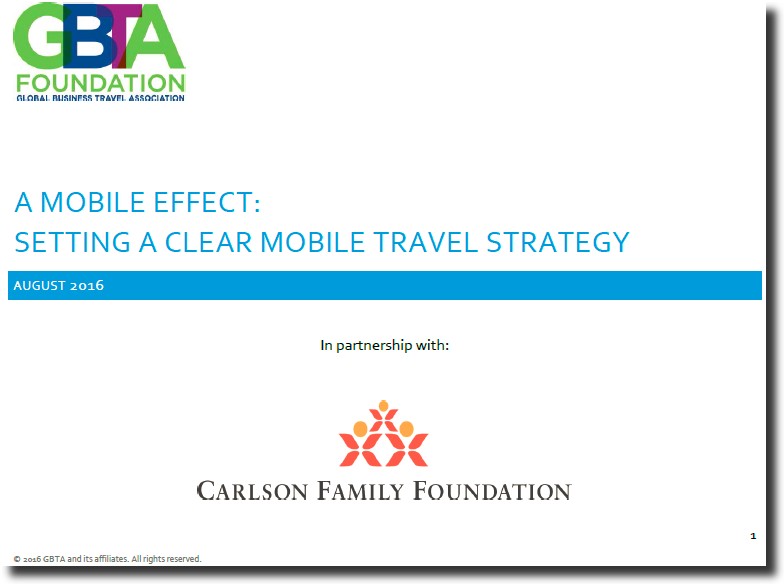 GBTA
FOUNDATION
GLOBAL BUSINESS TRAVEL ASSOCIATION

A MOBILE EFFECT:
SETTING A CLEAR MOBILE TRAVEL STRATEGY

AUGUST 2016

In partnership with:

CARLSON FAMILY FOUNDATION

1

© 2016 GBTA and its affiliates. All rights reserved.